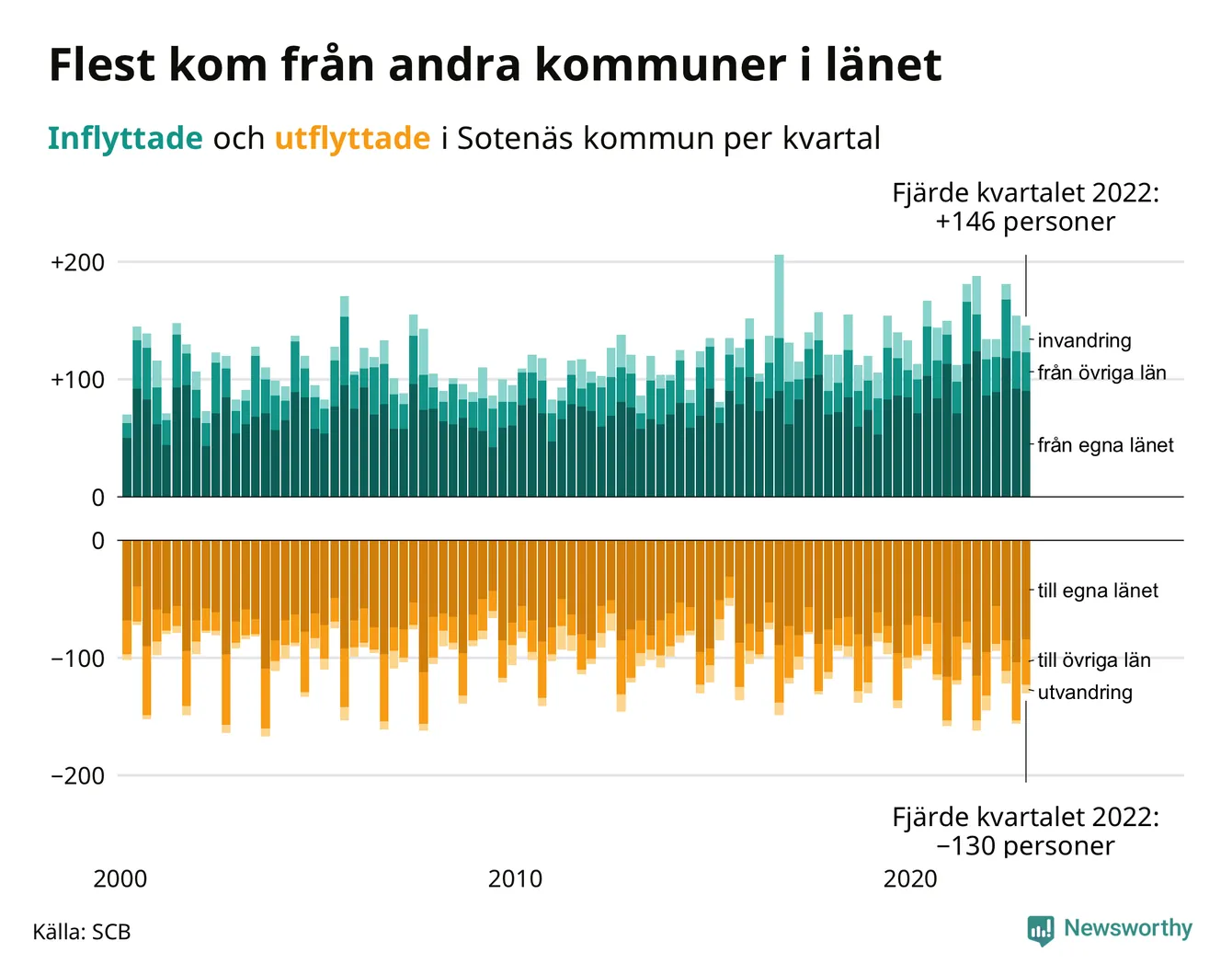 Flest kom från andra kommuner i länet

Inflyttade och utflyttade i Sotenäs kommun per kvartal

Fjärde kvartalet 2022:
+146 personer

+200

+100

0

invandring
från övriga län
från egna länet

0

−100

−200

till egna länet
till övriga län
utvandring

Fjärde kvartalet 2022:
−130 personer

2000
2010
2020

Källa: SCB

Newsworthy